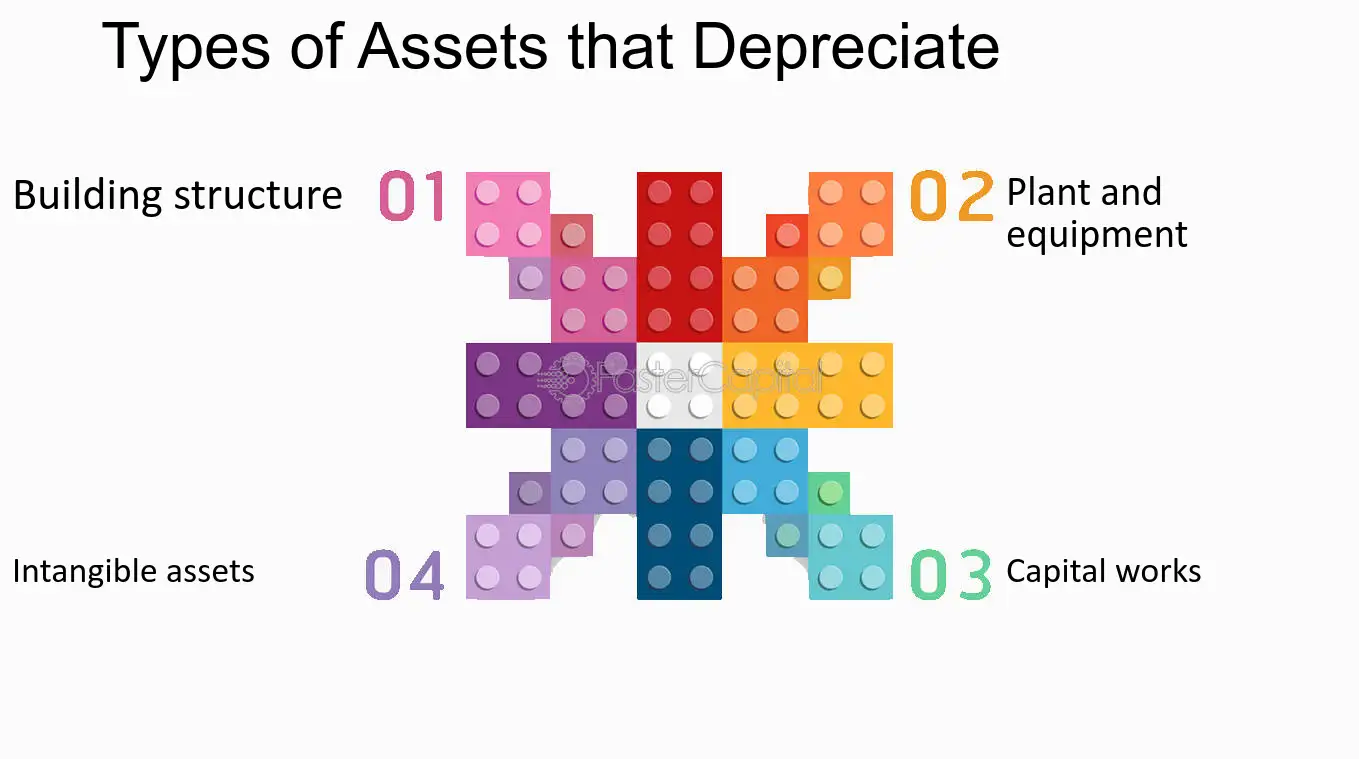 Types of Assets that Depreciate

Building structure 01

02 Plant and equipment

FasterCapital

Intangible assets 04

03 Capital works